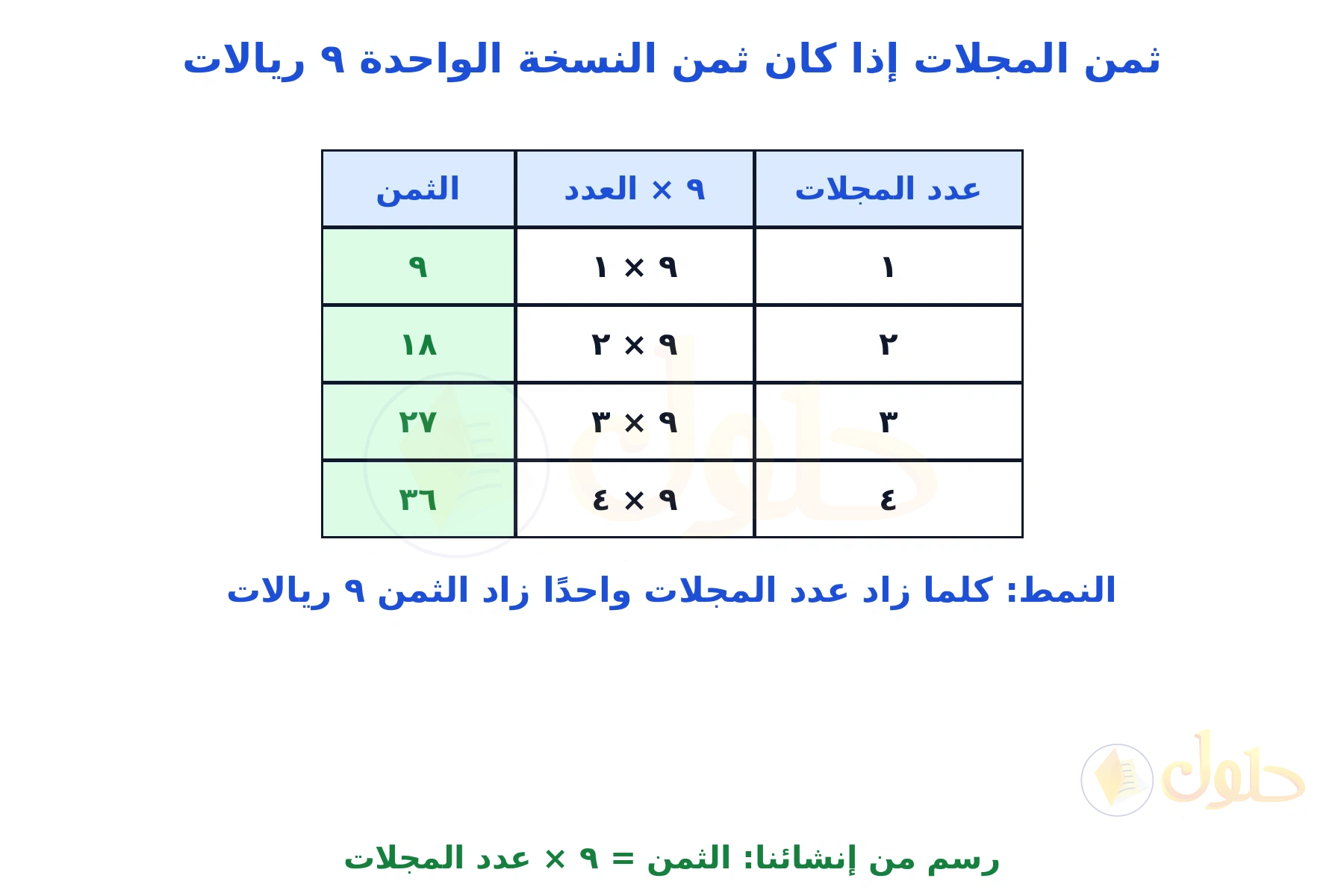 ثمن المجلات إذا كان ثمن النسخة الواحدة ٩ ريالات

| عدد المجلات | ٩ × العدد | الثمن |
|---|---|---|
| ١ | ٩ × ١ | ٩ |
| ٢ | ٩ × ٢ | ١٨ |
| ٣ | ٩ × ٣ | ٢٧ |
| ٤ | ٩ × ٤ | ٣٦ |

النمط: كلما زاد عدد المجلات واحدًا زاد الثمن ٩ ريالات

حلول

رسم من إنشائنا: الثمن = ٩ × عدد المجلات